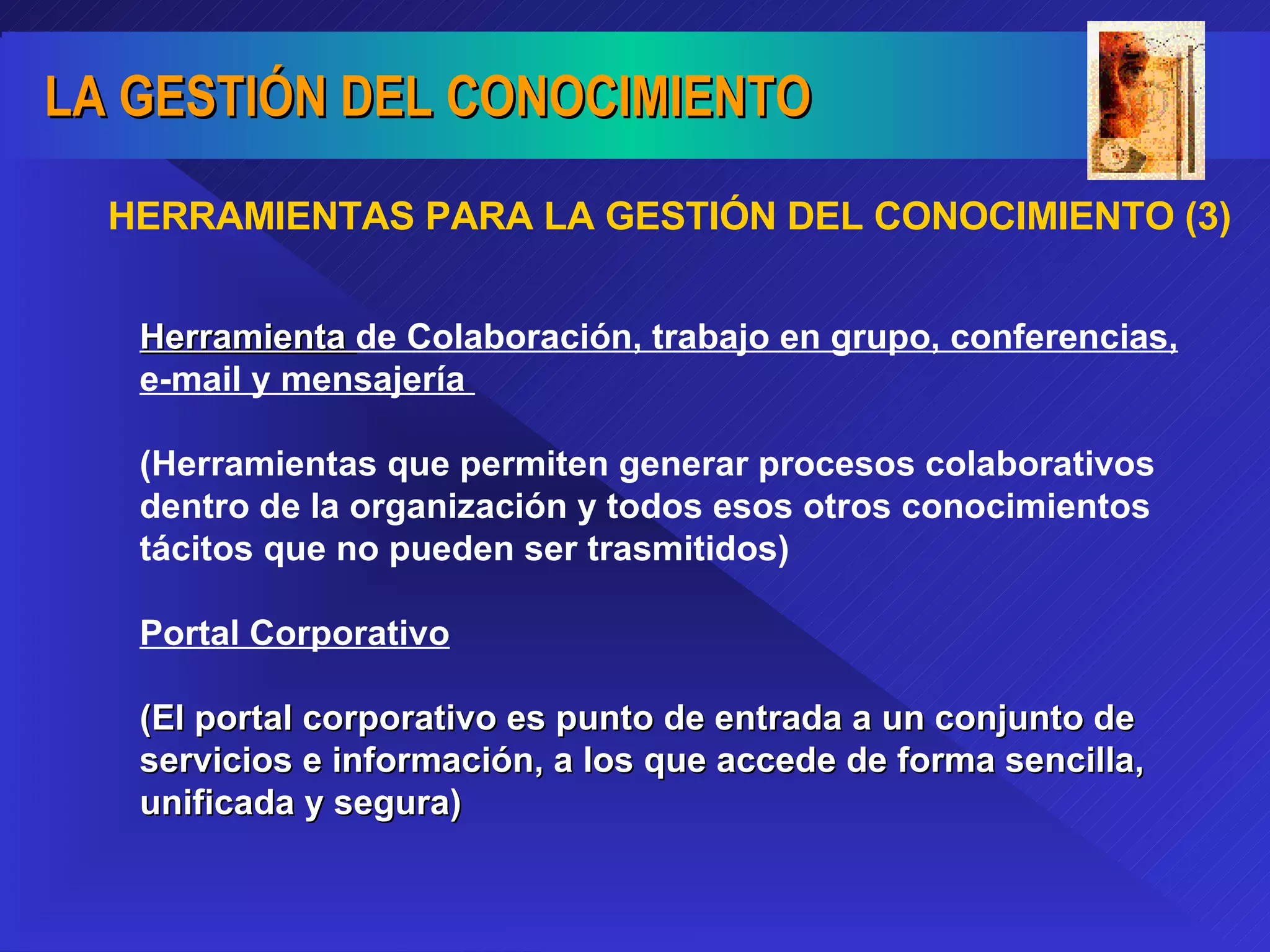 LA GESTIÓN DEL CONOCIMIENTO

HERRAMIENTAS PARA LA GESTIÓN DEL CONOCIMIENTO (3)

Herramienta de Colaboración, trabajo en grupo, conferencias, e-mail y mensajería

(Herramientas que permiten generar procesos colaborativos dentro de la organización y todos esos otros conocimientos tácitos que no pueden ser trasmitidos)

Portal Corporativo

(El portal corporativo es punto de entrada a un conjunto de servicios e información, a los que accede de forma sencilla, unificada y segura)